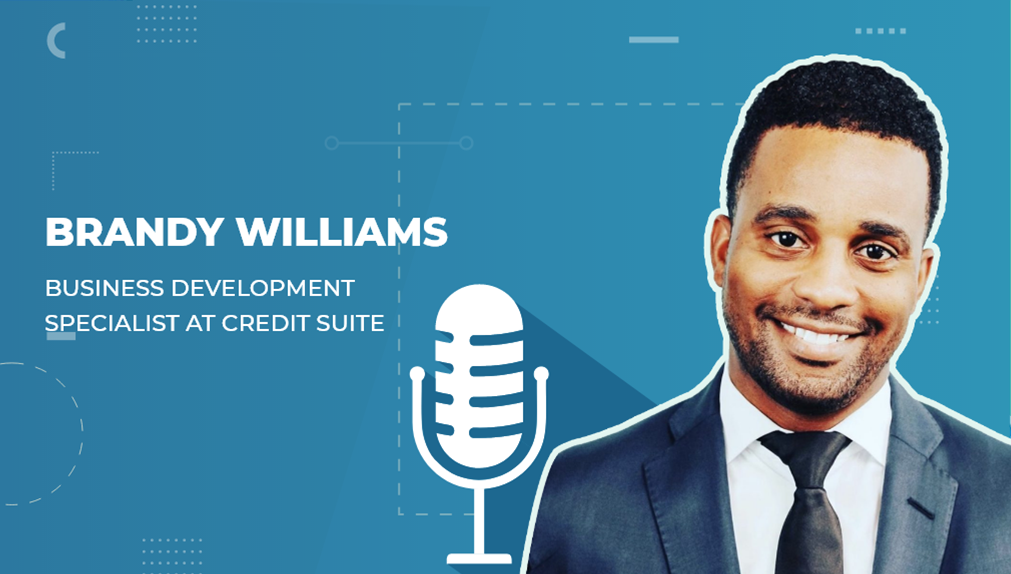 BRANDY WILLIAMS

BUSINESS DEVELOPMENT SPECIALIST AT CREDIT SUITE